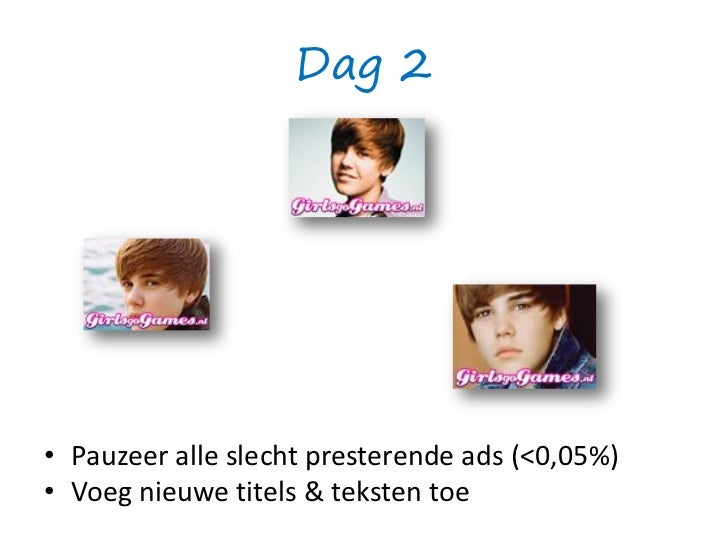 Dag 2

GirlsgoGames.nl

GirlsgoGames.nl

GirlsgoGames.nl

• Pauzeer alle slecht presterende ads (<0,05%)
• Voeg nieuwe titels & teksten toe